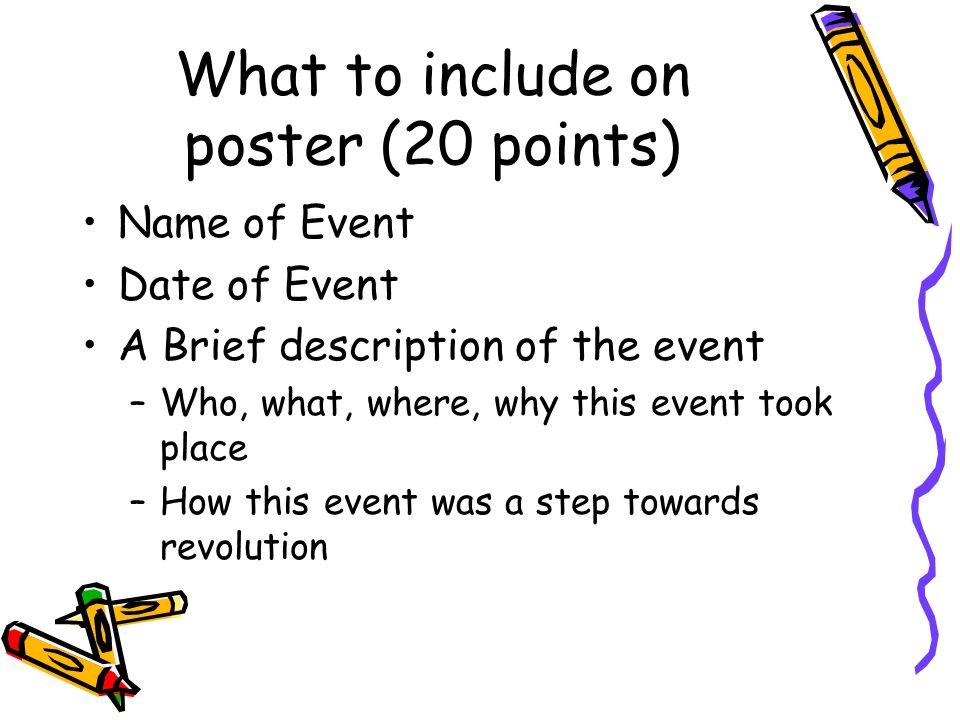 What to include on poster (20 points)

• Name of Event
• Date of Event
• A Brief description of the event
– Who, what, where, why this event took place
– How this event was a step towards revolution